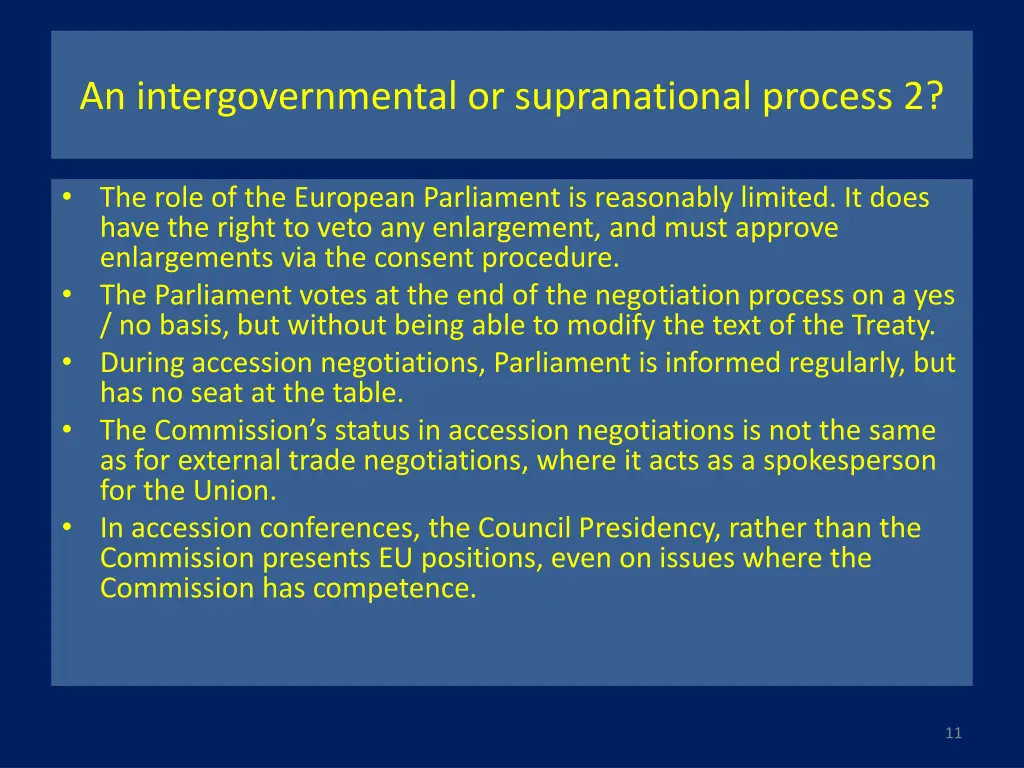 An intergovernmental or supranational process 2?

• The role of the European Parliament is reasonably limited. It does have the right to veto any enlargement, and must approve enlargements via the consent procedure.
• The Parliament votes at the end of the negotiation process on a yes / no basis, but without being able to modify the text of the Treaty.
• During accession negotiations, Parliament is informed regularly, but has no seat at the table.
• The Commission's status in accession negotiations is not the same as for external trade negotiations, where it acts as a spokesperson for the Union.
• In accession conferences, the Council Presidency, rather than the Commission presents EU positions, even on issues where the Commission has competence.

11